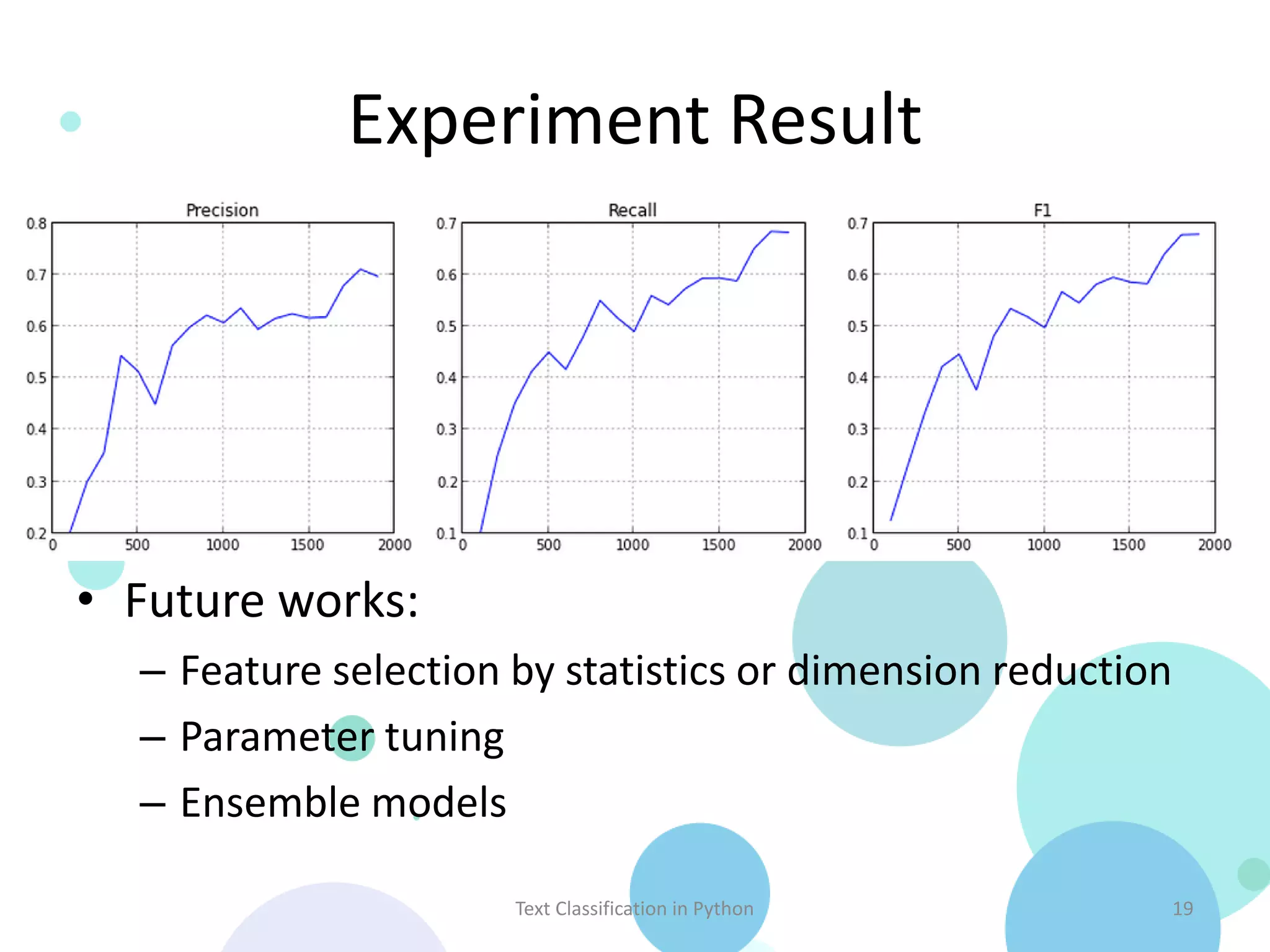 Experiment Result

Precision

0.8
0.7
0.6
0.5
0.4
0.3
0.2
0
500
1000
1500
2000

Recall

0.7
0.6
0.5
0.4
0.3
0.2
0.1
0
500
1000
1500
2000

F1

0.7
0.6
0.5
0.4
0.3
0.2
0.1
0
500
1000
1500
2000

• Future works:
– Feature selection by statistics or dimension reduction
– Parameter tuning
– Ensemble models

Text Classification in Python

19